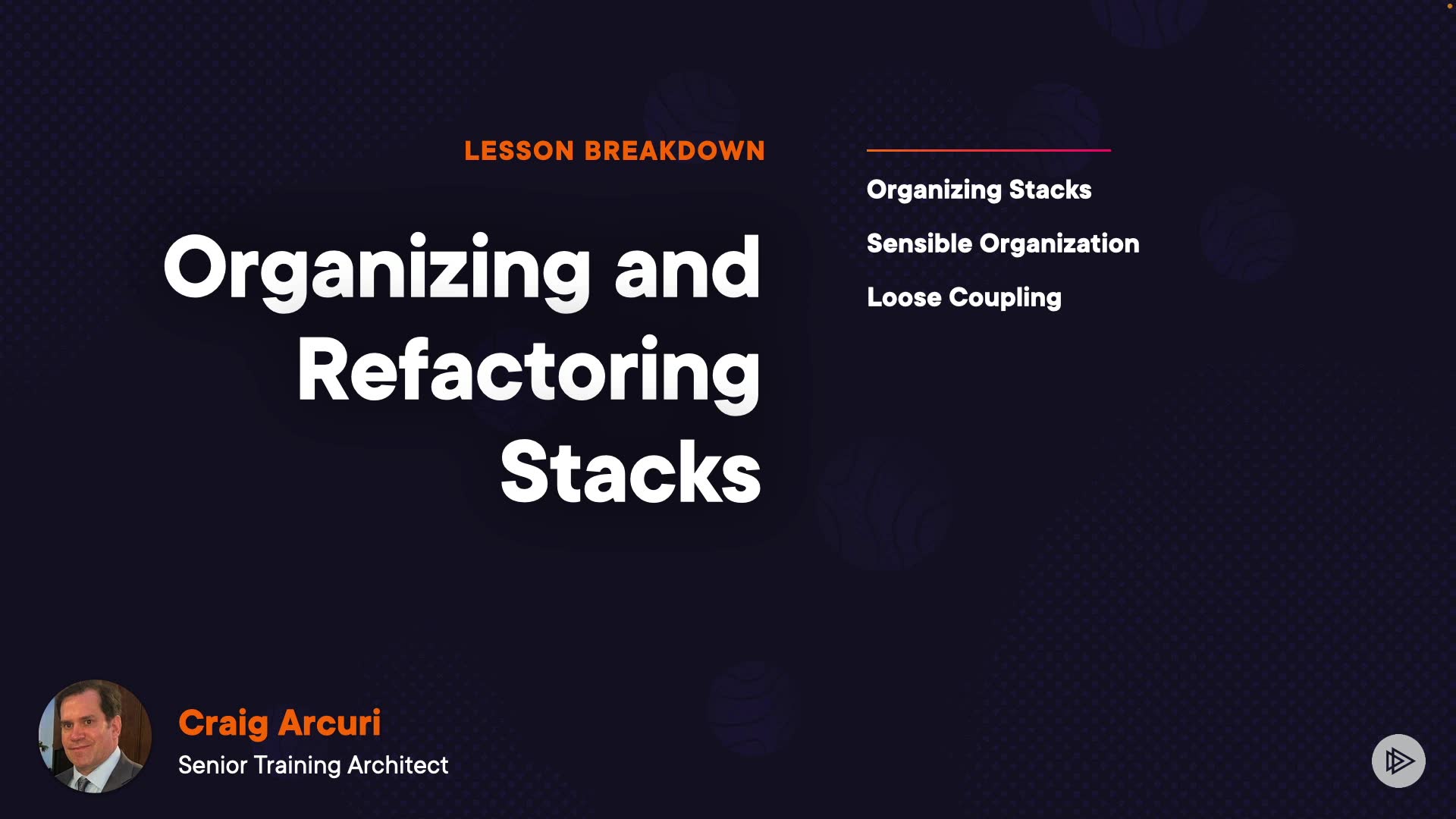 LESSON BREAKDOWN

Organizing and Refactoring Stacks

Organizing Stacks

Sensible Organization

Loose Coupling

Craig Arcuri
Senior Training Architect